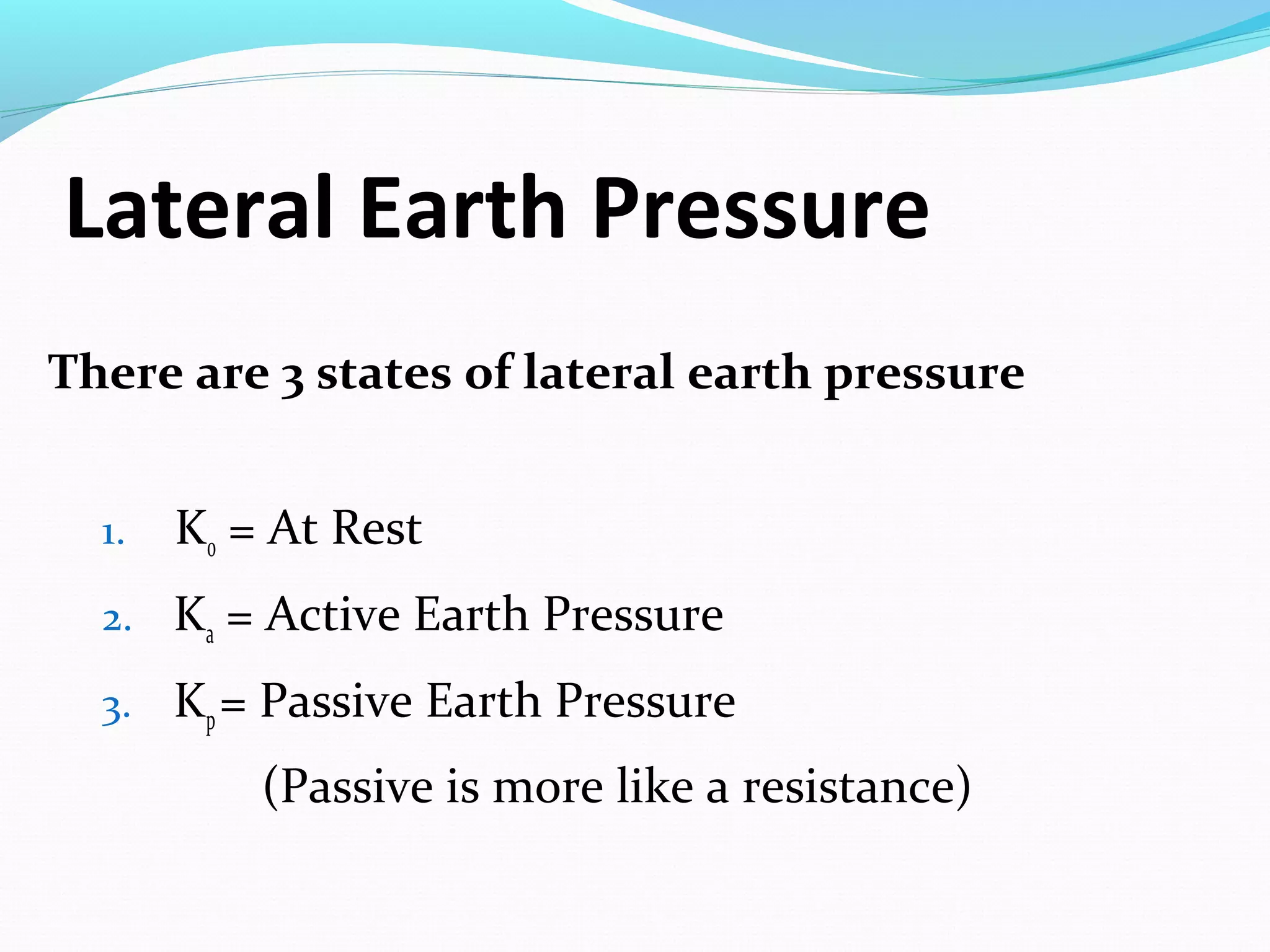 Lateral Earth Pressure

There are 3 states of lateral earth pressure

1. $K_0$ = At Rest
2. $K_a$ = Active Earth Pressure
3. $K_p$= Passive Earth Pressure

(Passive is more like a resistance)